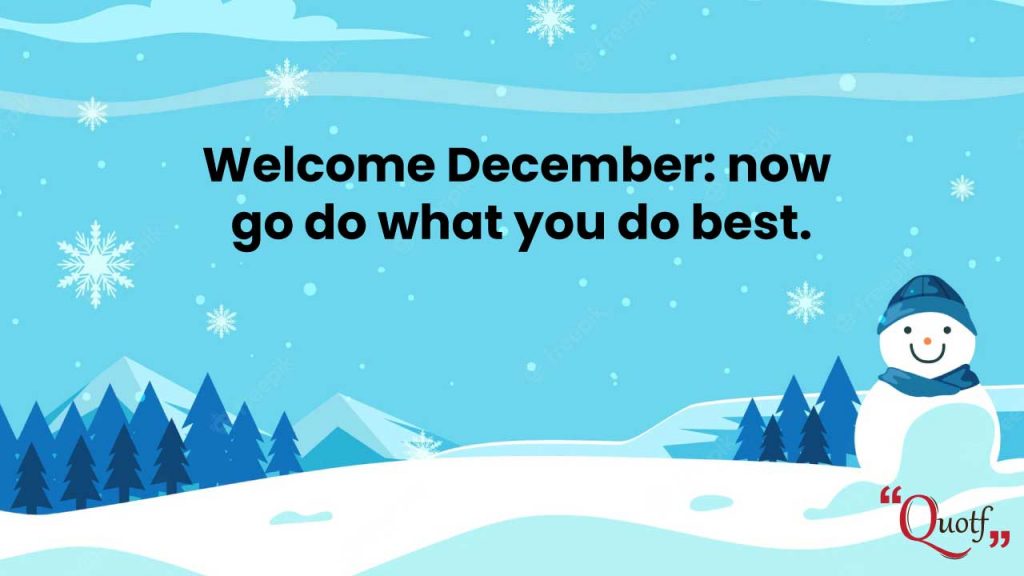 Welcome December: now go do what you do best.

"Quotf"